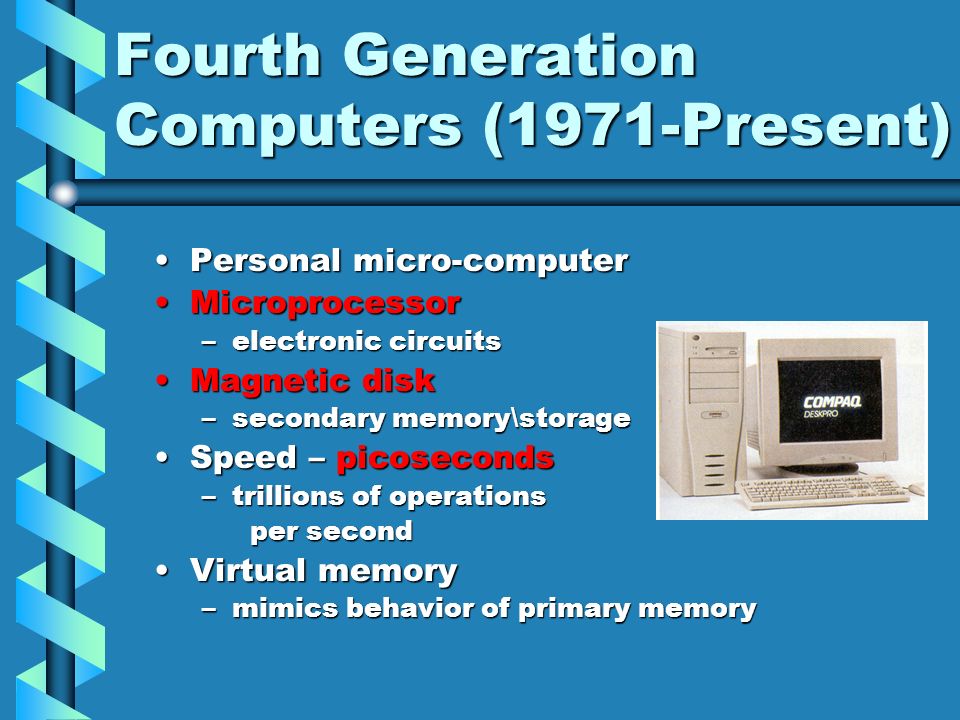 Fourth Generation Computers (1971-Present)

• Personal micro-computer
• Microprocessor
– electronic circuits
• Magnetic disk
– secondary memory\storage
• Speed – picoseconds
– trillions of operations per second
• Virtual memory
– mimics behavior of primary memory

COMPAQ
DESKPRO